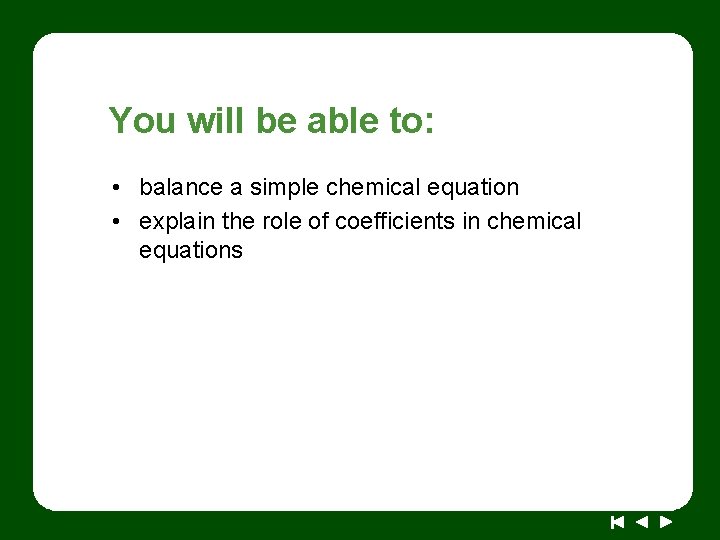 You will be able to:

• balance a simple chemical equation
• explain the role of coefficients in chemical equations